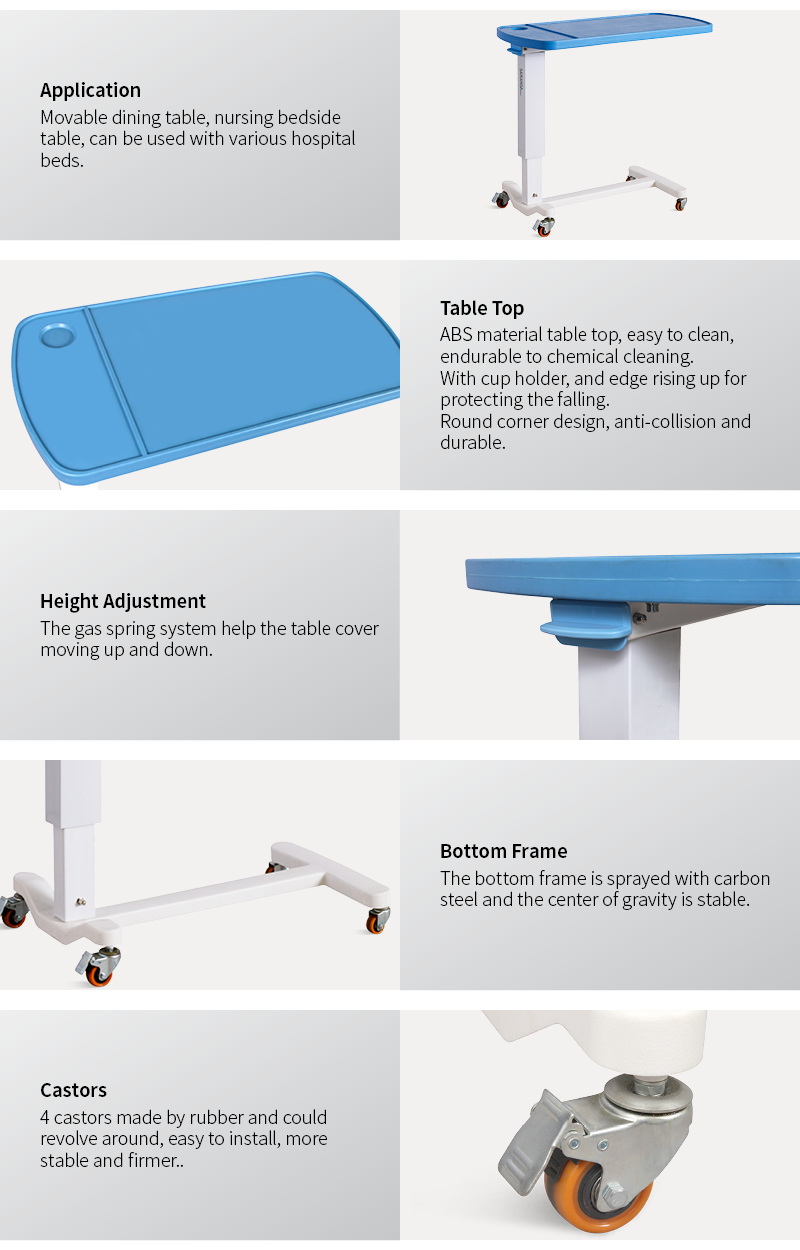 Application
Movable dining table, nursing bedside table, can be used with various hospital beds.

Table Top
ABS material table top, easy to clean, endurable to chemical cleaning.
With cup holder, and edge rising up for protecting the falling.
Round corner design, anti-collision and durable.

Height Adjustment
The gas spring system help the table cover moving up and down.

Bottom Frame
The bottom frame is sprayed with carbon steel and the center of gravity is stable.

Castors
4 castors made by rubber and could revolve around, easy to install, more stable and firmer..